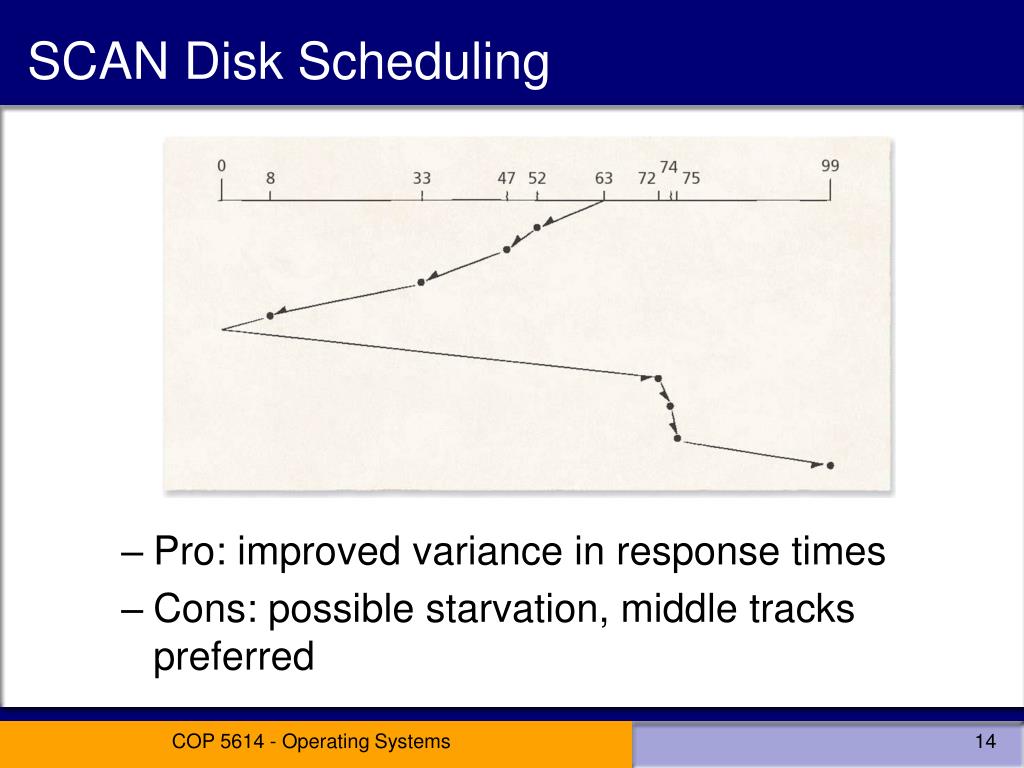 SCAN Disk Scheduling

0 8 33 47 52 63 72 74 75 99

– Pro: improved variance in response times

– Cons: possible starvation, middle tracks preferred

COP 5614 - Operating Systems

14